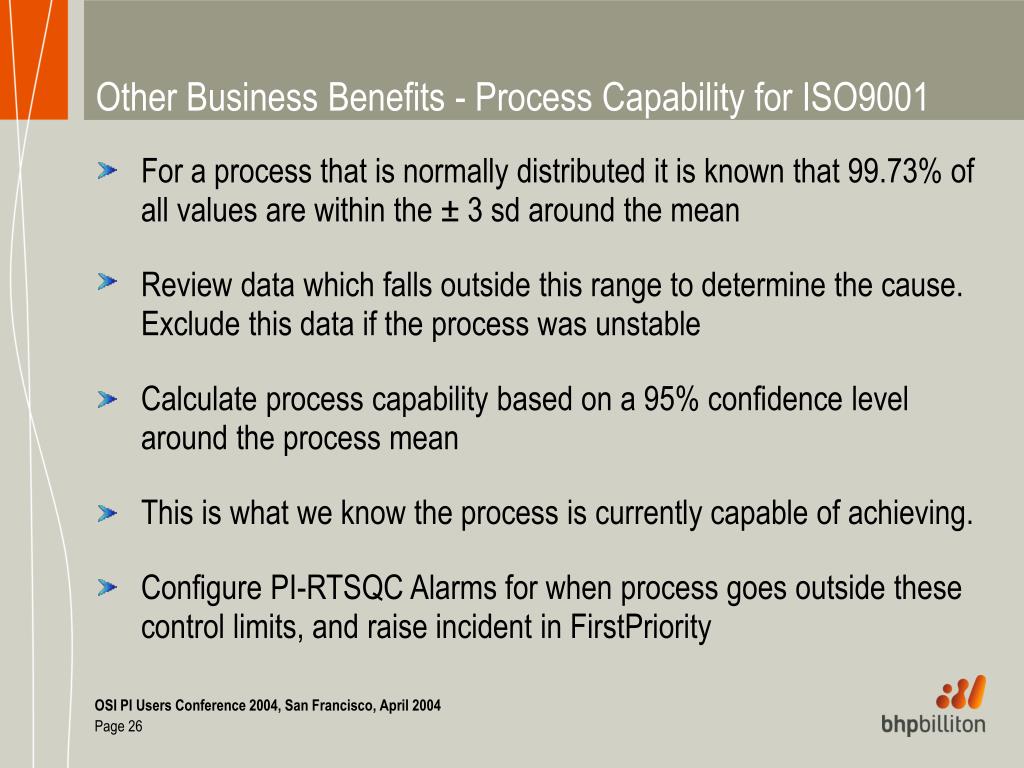 Other Business Benefits - Process Capability for ISO9001

For a process that is normally distributed it is known that 99.73% of all values are within the ± 3 sd around the mean

Review data which falls outside this range to determine the cause. Exclude this data if the process was unstable

Calculate process capability based on a 95% confidence level around the process mean

This is what we know the process is currently capable of achieving.

Configure PI-RTSQC Alarms for when process goes outside these control limits, and raise incident in FirstPriority

OSI PI Users Conference 2004, San Francisco, April 2004
Page 26

bhpbilliton